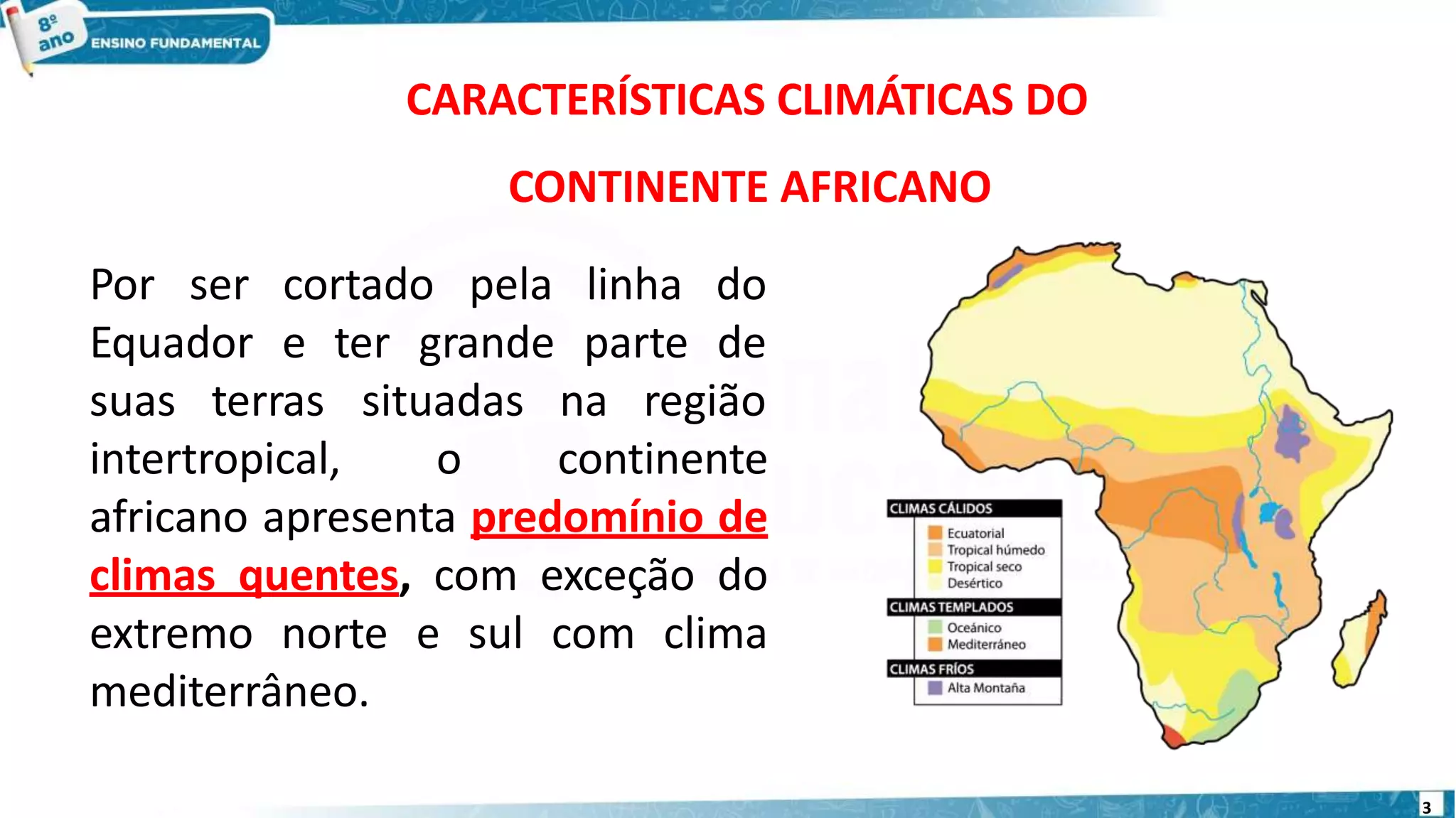 8º ano
ENSINO FUNDAMENTAL

CARACTERÍSTICAS CLIMÁTICAS DO
CONTINENTE AFRICANO

Por ser cortado pela linha do Equador e ter grande parte de suas terras situadas na região intertropical, o continente africano apresenta predomínio de climas quentes, com exceção do extremo norte e sul com clima mediterrâneo.

CLIMAS CÁLIDOS
Ecuatorial
Tropical húmedo
Tropical seco
Desértico
CLIMAS TEMPLADOS
Oceánico
Mediterráneo
CLIMAS FRÍOS
Alta Montaña

3